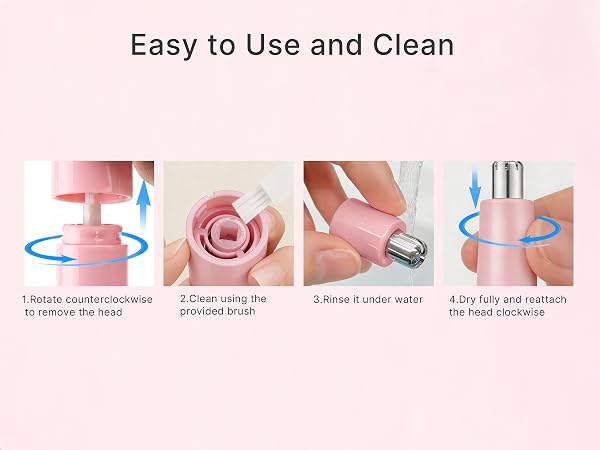 Easy to Use and Clean

1.Rotate counterclockwise to remove the head

2.Clean using the provided brush

3.Rinse it under water

4.Dry fully and reattach the head clockwise